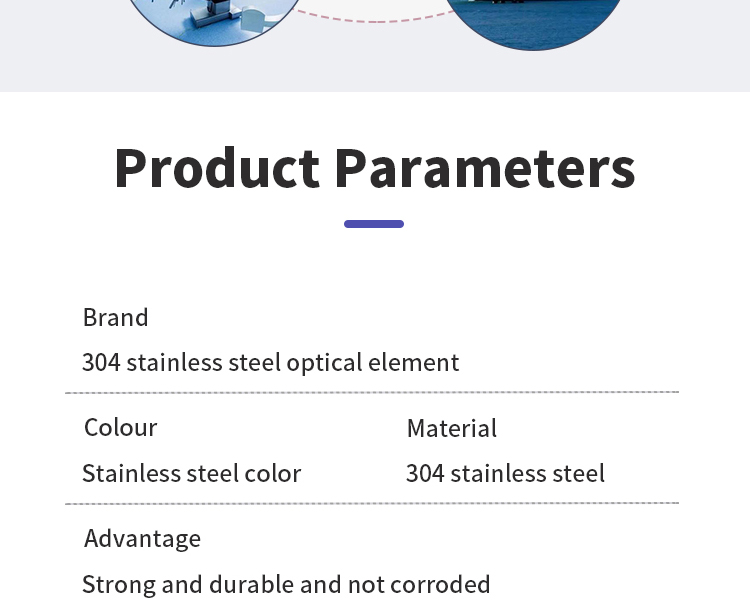 Product Parameters

Brand
304 stainless steel optical element

Colour
Stainless steel color

Material
304 stainless steel

Advantage
Strong and durable and not corroded